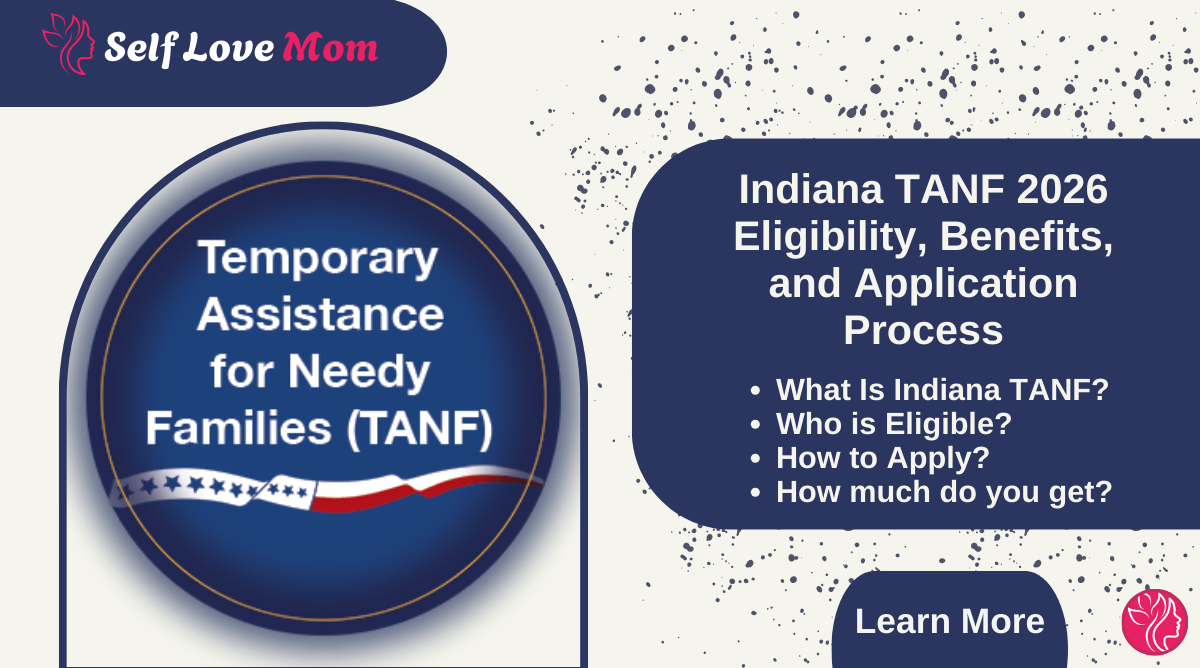 Self Love Mom

Temporary Assistance for Needy Families (TANF)

Indiana TANF 2026 Eligibility, Benefits, and Application Process

- What Is Indiana TANF?
- Who is Eligible?
- How to Apply?
- How much do you get?

Learn More